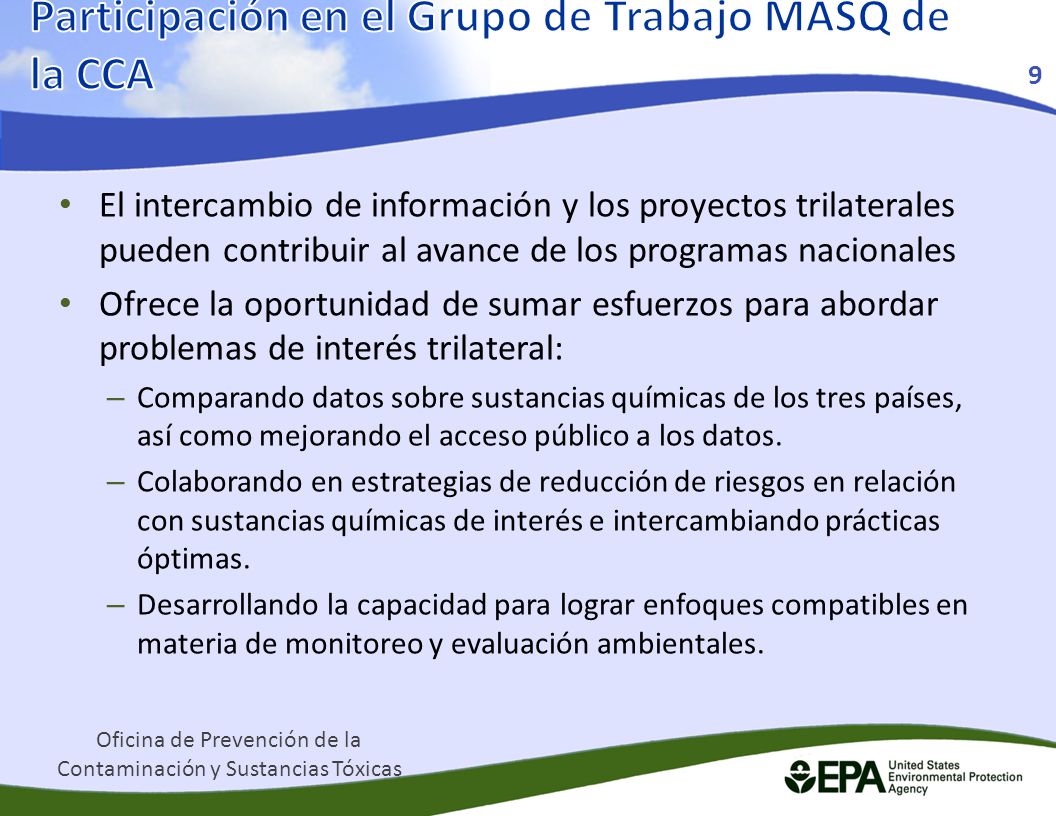 Participación en el Grupo de Trabajo MASQ de la CCA

9

• El intercambio de información y los proyectos trilaterales pueden contribuir al avance de los programas nacionales
• Ofrece la oportunidad de sumar esfuerzos para abordar problemas de interés trilateral:
– Comparando datos sobre sustancias químicas de los tres países, así como mejorando el acceso público a los datos.
– Colaborando en estrategias de reducción de riesgos en relación con sustancias químicas de interés e intercambiando prácticas óptimas.
– Desarrollando la capacidad para lograr enfoques compatibles en materia de monitoreo y evaluación ambientales.

Oficina de Prevención de la Contaminación y Sustancias Tóxicas

EPA United States Environmental Protection Agency